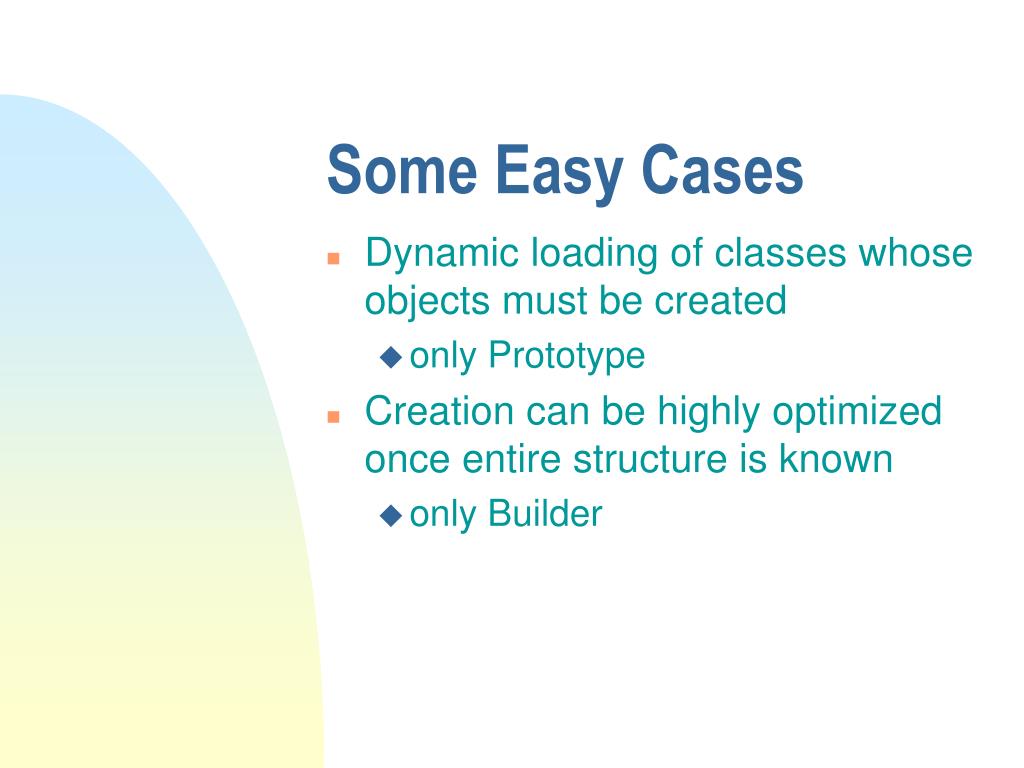 Some Easy Cases

- Dynamic loading of classes whose objects must be created
  - only Prototype
- Creation can be highly optimized once entire structure is known
  - only Builder